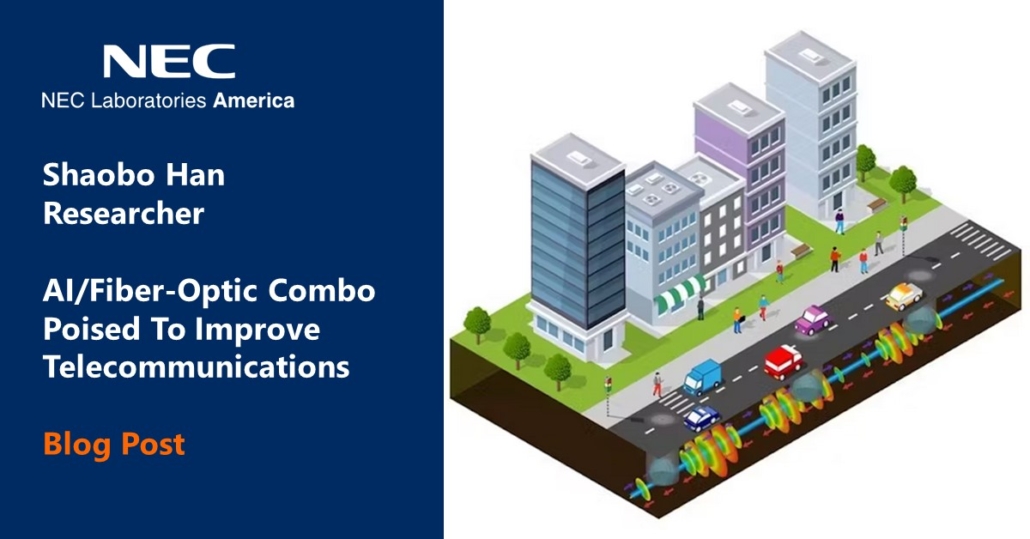 NEC
NEC Laboratories America

Shaobo Han
Researcher

AI/Fiber-Optic Combo Poised To Improve Telecommunications

Blog Post